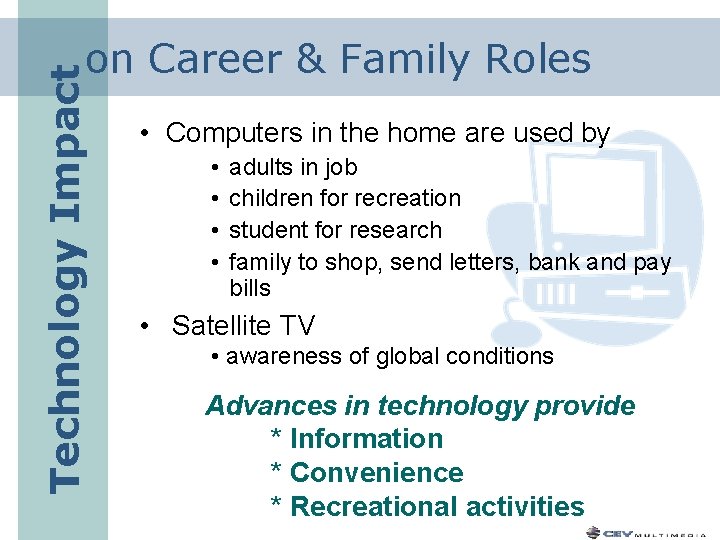 Technology Impact

on Career & Family Roles

• Computers in the home are used by
  • adults in job
  • children for recreation
  • student for research
  • family to shop, send letters, bank and pay bills

• Satellite TV
  • awareness of global conditions

Advances in technology provide
* Information
* Convenience
* Recreational activities

CEV MULTIMEDIA